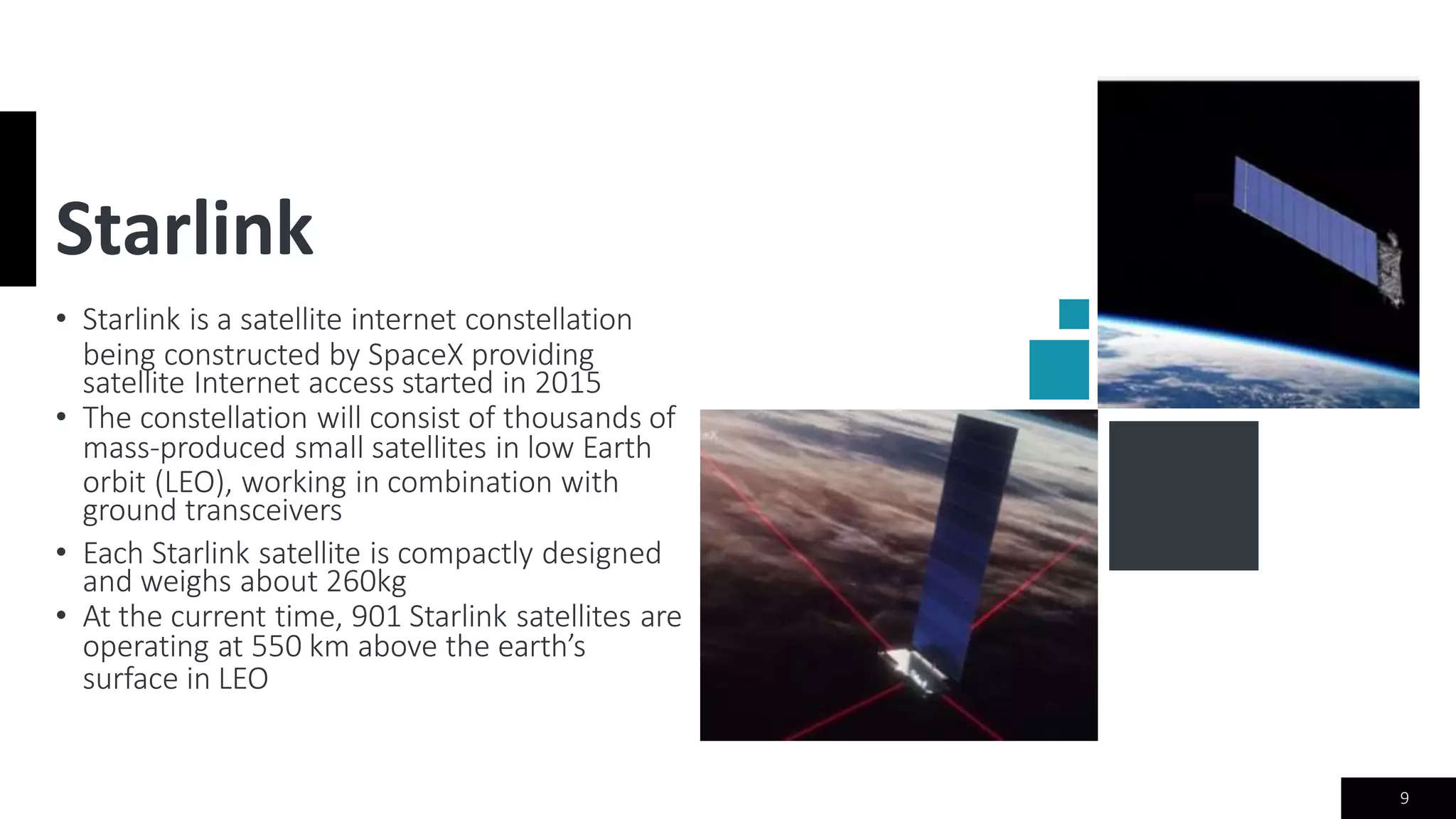 Starlink

• Starlink is a satellite internet constellation being constructed by SpaceX providing satellite Internet access started in 2015
• The constellation will consist of thousands of mass-produced small satellites in low Earth orbit (LEO), working in combination with ground transceivers
• Each Starlink satellite is compactly designed and weighs about 260kg
• At the current time, 901 Starlink satellites are operating at 550 km above the earth's surface in LEO

9